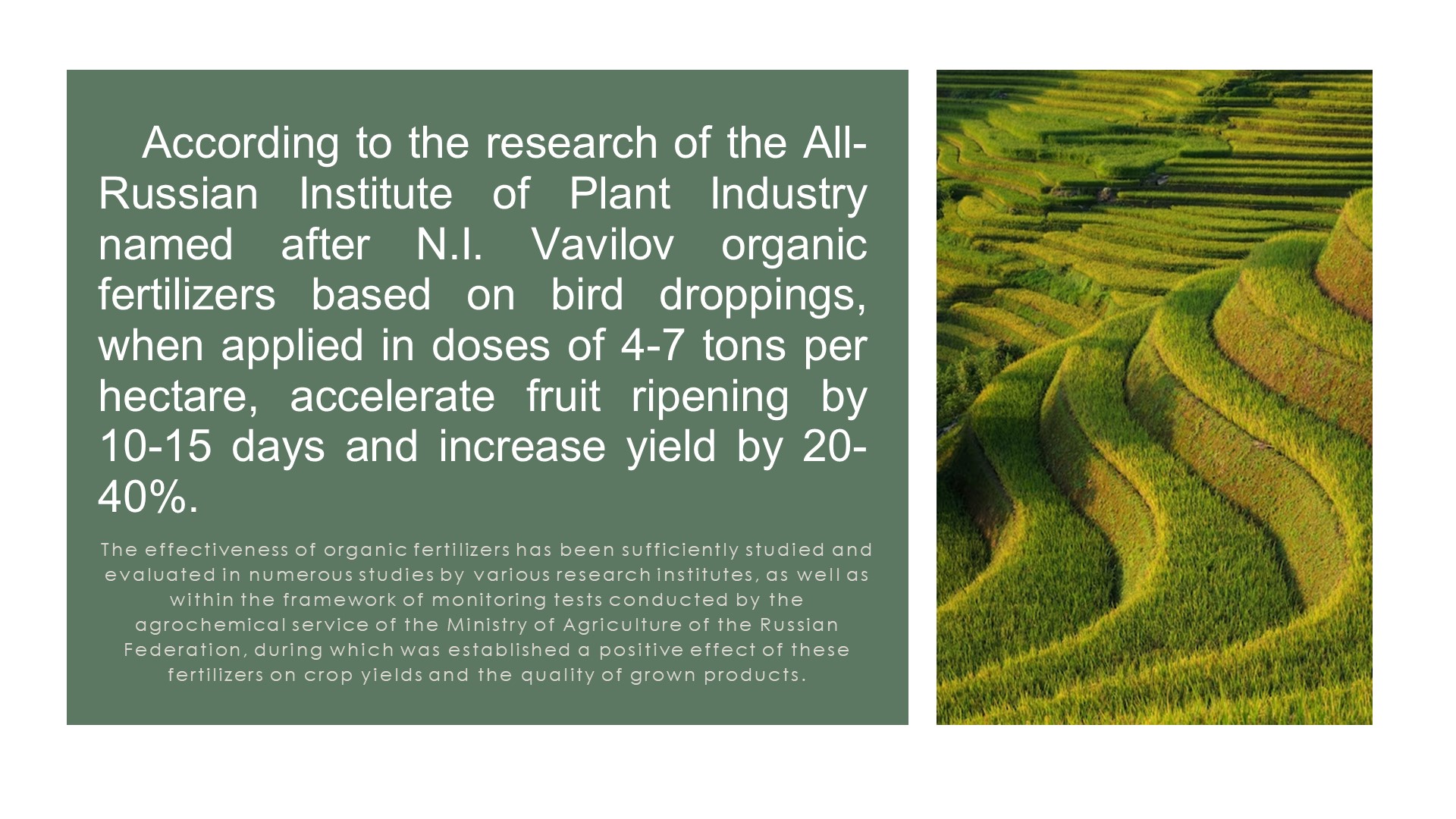 According to the research of the All-Russian Institute of Plant Industry named after N.I. Vavilov organic fertilizers based on bird droppings, when applied in doses of 4-7 tons per hectare, accelerate fruit ripening by 10-15 days and increase yield by 20-40%.

The effectiveness of organic fertilizers has been sufficiently studied and evaluated in numerous studies by various research institutes, as well as within the framework of monitoring tests conducted by the agrochemical service of the Ministry of Agriculture of the Russian Federation, during which was established a positive effect of these fertilizers on crop yields and the quality of grown products.